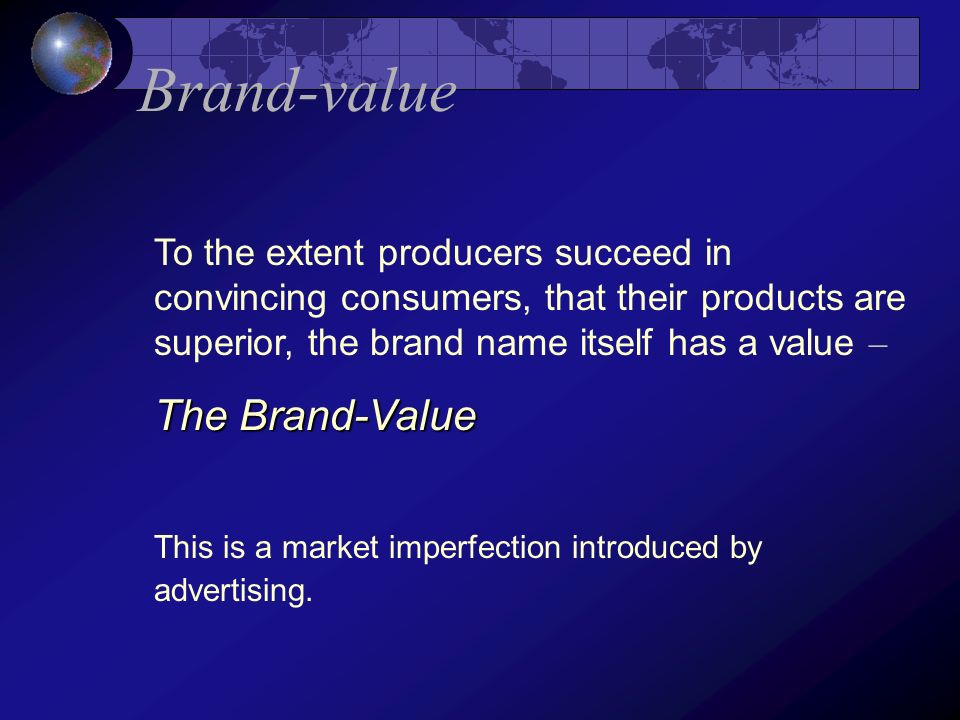 Brand-value

To the extent producers succeed in convincing consumers, that their products are superior, the brand name itself has a value –

The Brand-Value

This is a market imperfection introduced by advertising.